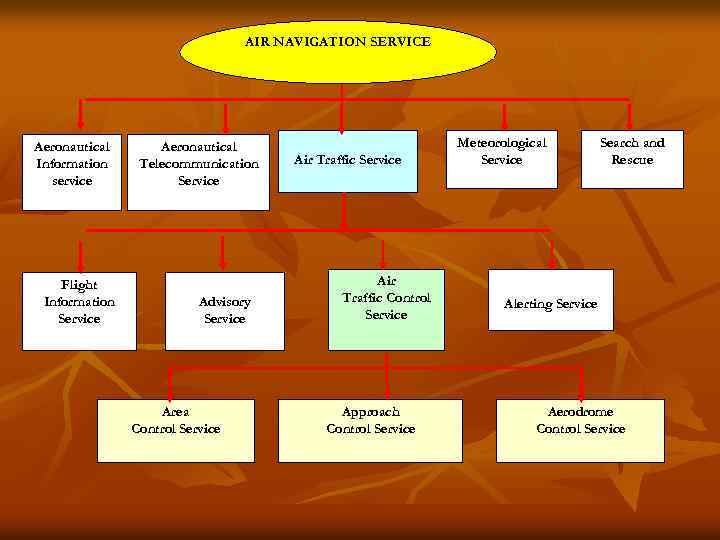 AIR NAVIGATION SERVICE

Aeronautical Information service

Aeronautical Telecommunication Service

Air Traffic Service

Meteorological Service

Search and Rescue

Flight Information Service

Advisory Service

Air Traffic Control Service

Alerting Service

Area Control Service

Approach Control Service

Aerodrome Control Service